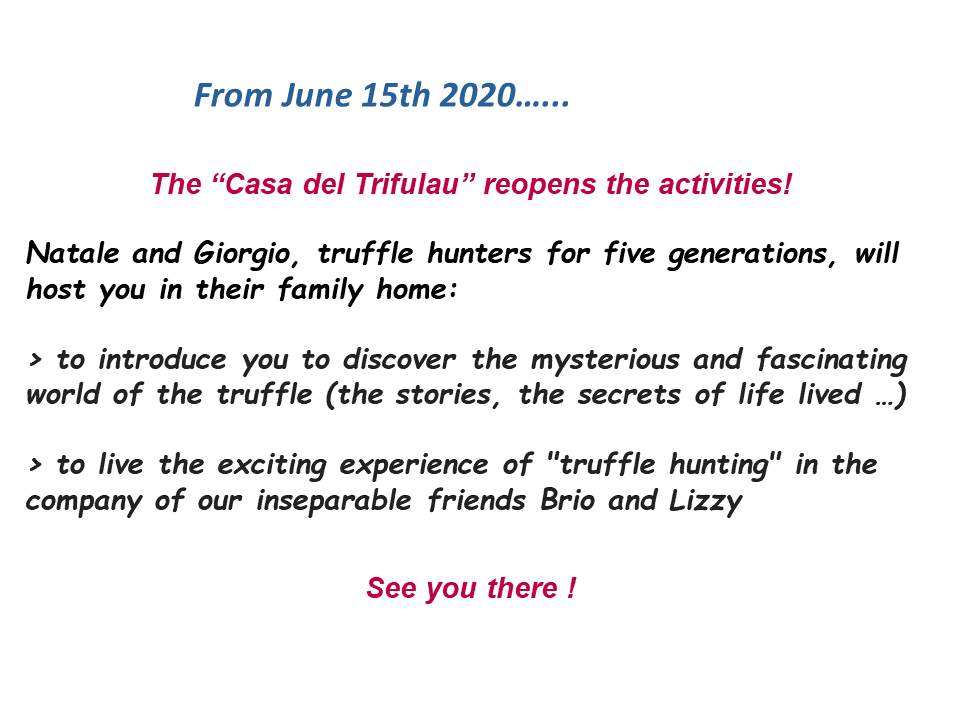 From June 15th 2020……

The “Casa del Trifulau” reopens the activities!

Natale and Giorgio, truffle hunters for five generations, will host you in their family home:

> to introduce you to discover the mysterious and fascinating world of the truffle (the stories, the secrets of life lived …)

> to live the exciting experience of "truffle hunting" in the company of our inseparable friends Brio and Lizzy

See you there !